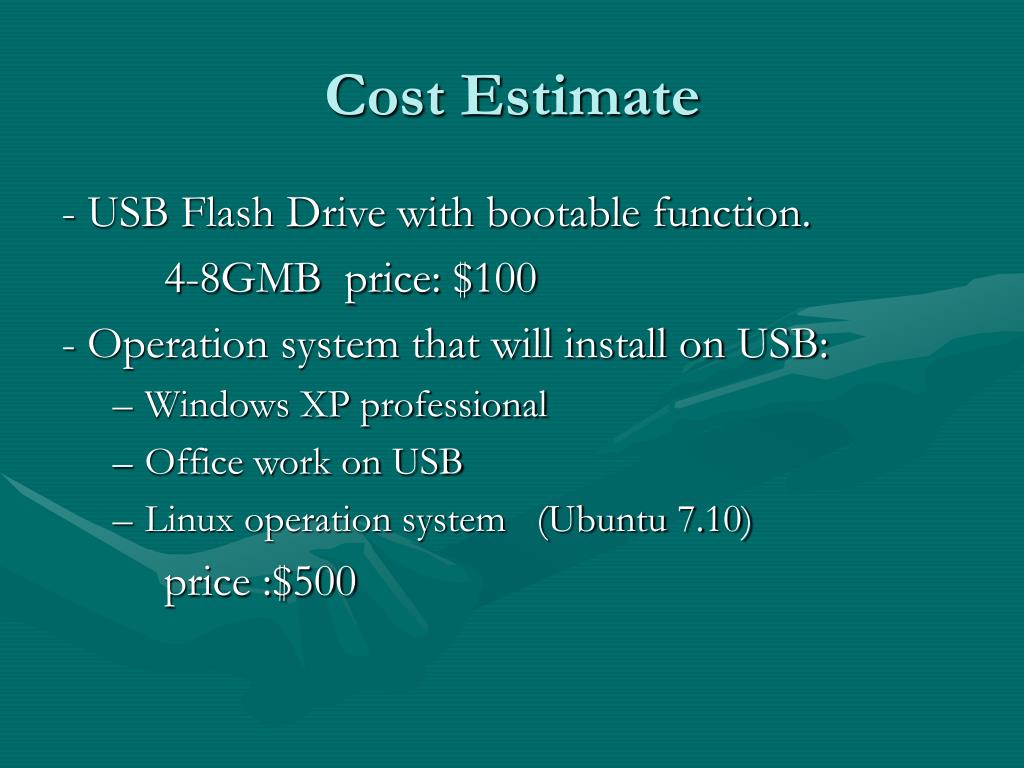 Cost Estimate

- USB Flash Drive with bootable function.

4-8GMB price: \$100

- Operation system that will install on USB:

– Windows XP professional

– Office work on USB

– Linux operation system (Ubuntu 7.10)

price :\$500